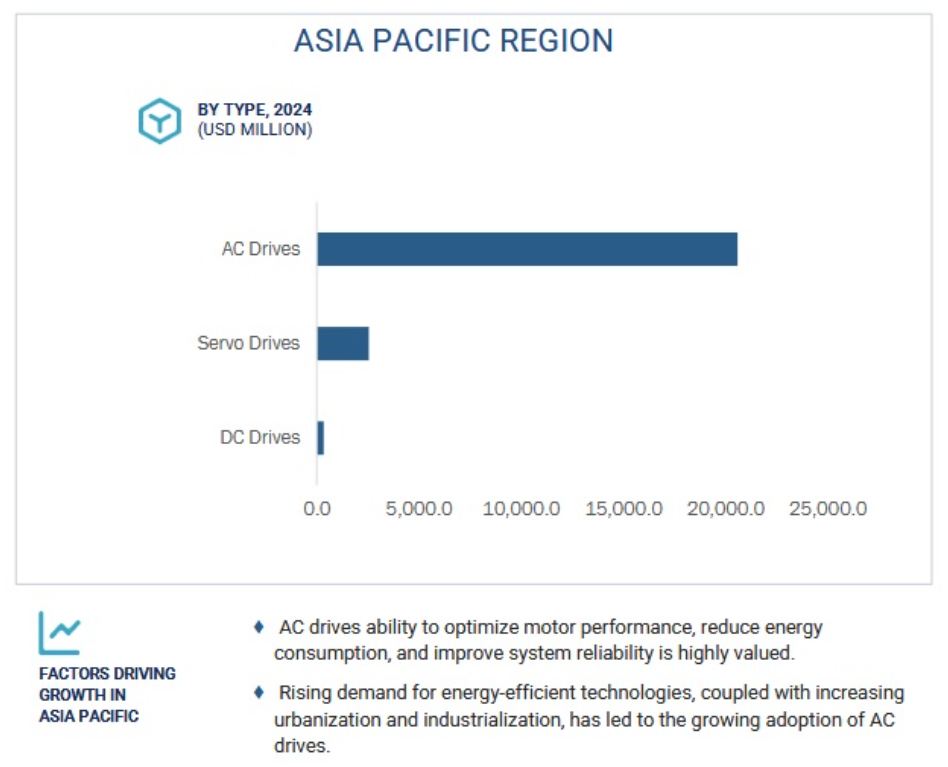 ASIA PACIFIC REGION

BY TYPE, 2024
(USD MILLION)

AC Drives
Servo Drives
DC Drives

0.0 5,000.0 10,000.0 15,000.0 20,000.0 25,000.0

FACTORS DRIVING GROWTH IN ASIA PACIFIC

♦ AC drives ability to optimize motor performance, reduce energy consumption, and improve system reliability is highly valued.

♦ Rising demand for energy-efficient technologies, coupled with increasing urbanization and industrialization, has led to the growing adoption of AC drives.